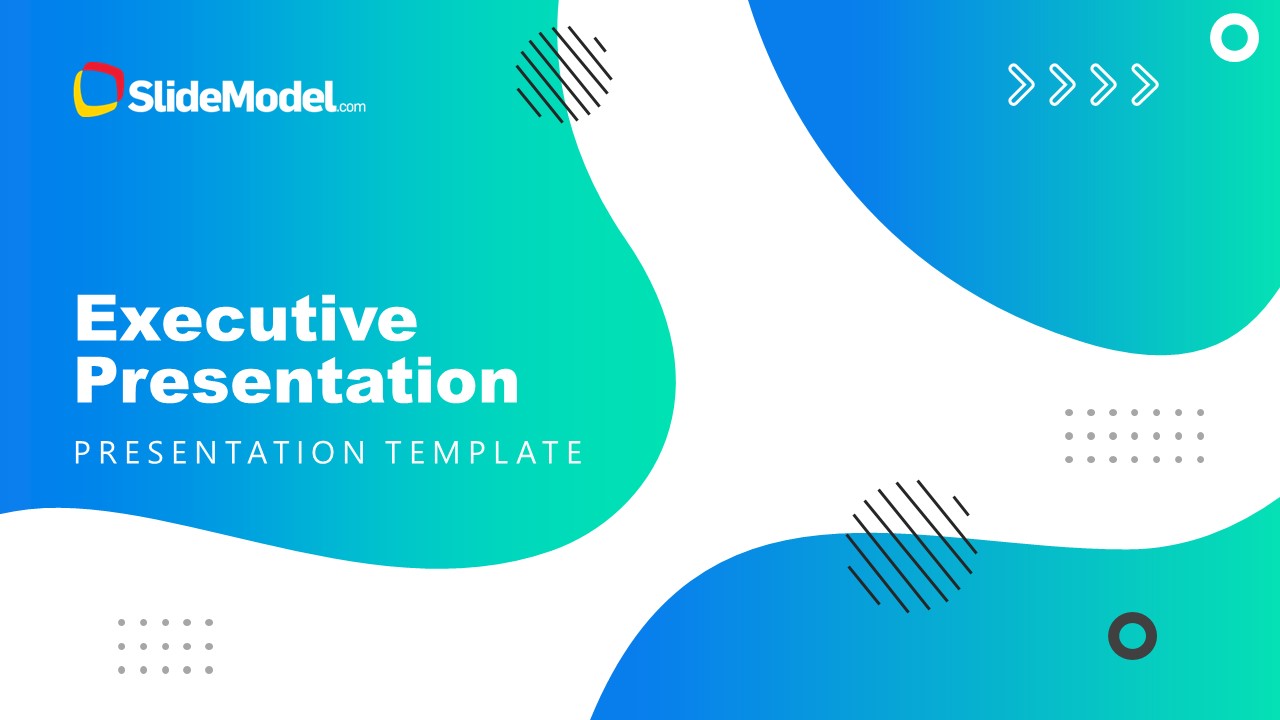 SlideModel.com

Executive Presentation

PRESENTATION TEMPLATE